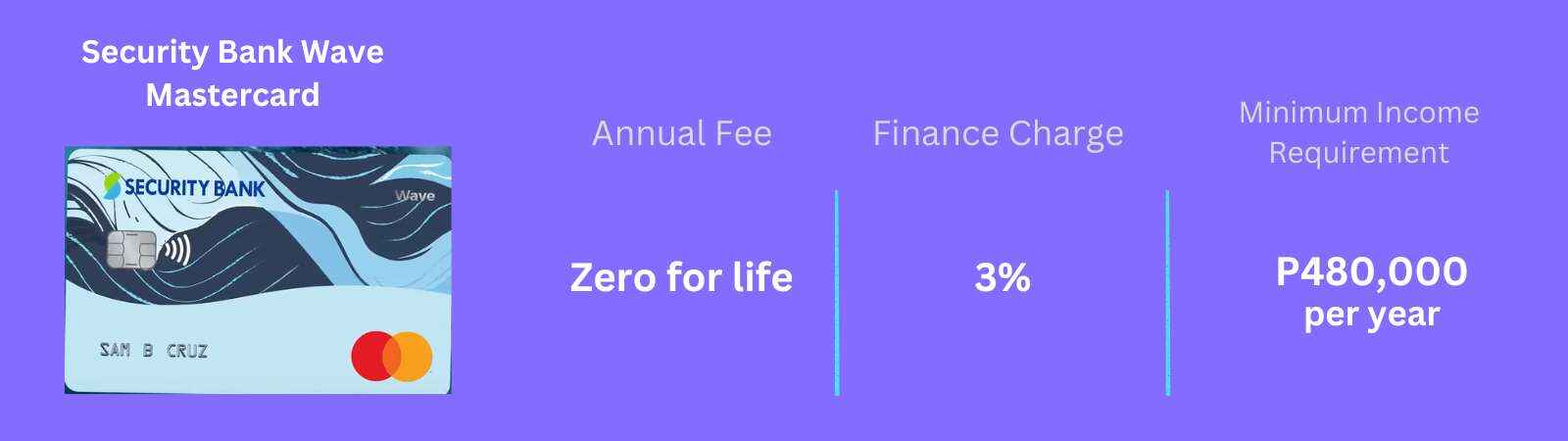 Security Bank Wave Mastercard

SECURITY BANK
Wave
SAM B CRUZ

| Annual Fee | Finance Charge | Minimum Income Requirement |
|---|---|---|
| Zero for life | 3% | P480,000 per year |